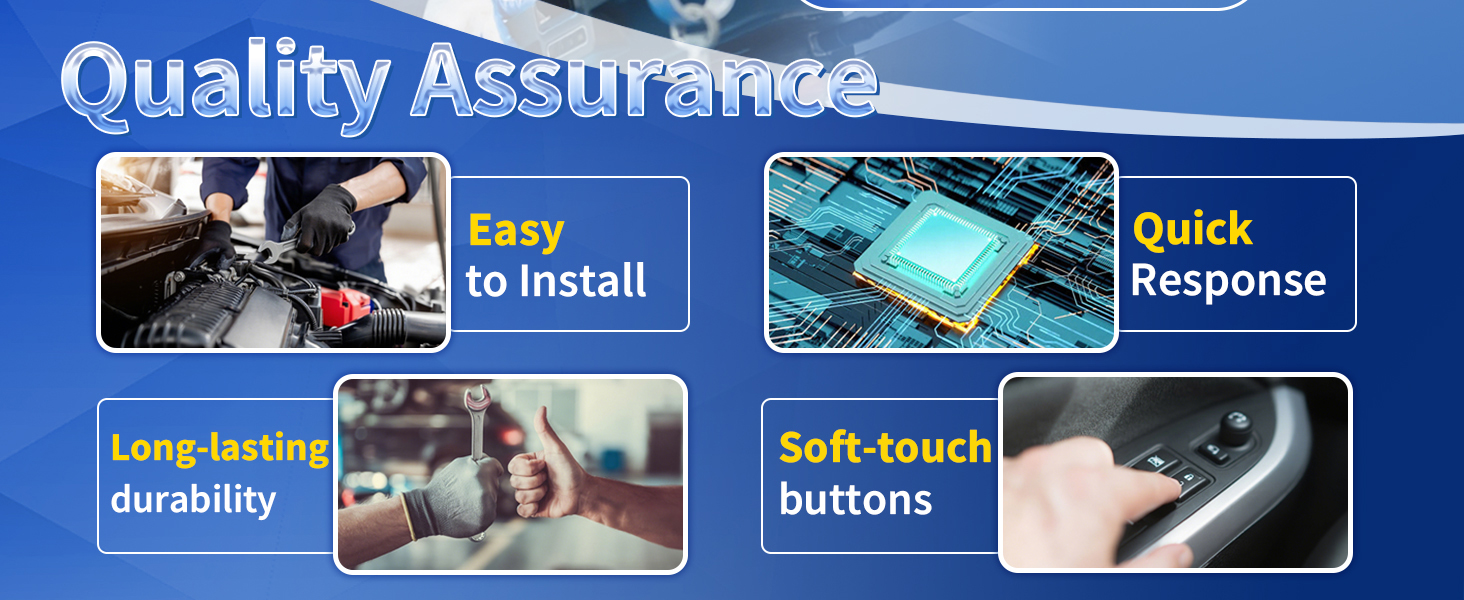 Quality Assurance

Easy
to Install

Quick
Response

Long-lasting
durability

Soft-touch
buttons